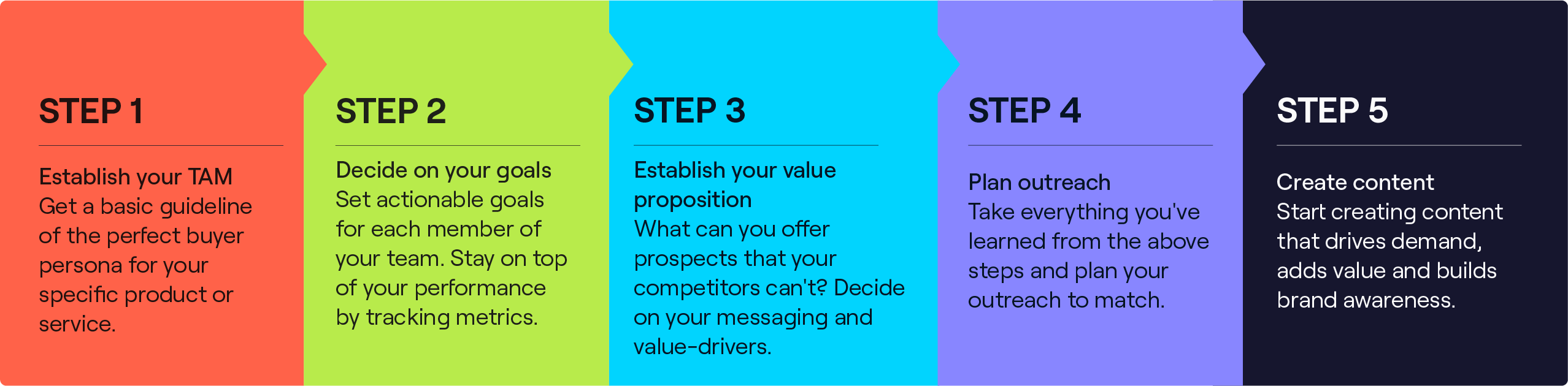 STEP 1

Establish your TAM
Get a basic guideline of the perfect buyer persona for your specific product or service.

STEP 2

Decide on your goals
Set actionable goals for each member of your team. Stay on top of your performance by tracking metrics.

STEP 3

Establish your value proposition
What can you offer prospects that your competitors can't? Decide on your messaging and value-drivers.

STEP 4

Plan outreach
Take everything you've learned from the above steps and plan your outreach to match.

STEP 5

Create content
Start creating content that drives demand, adds value and builds brand awareness.